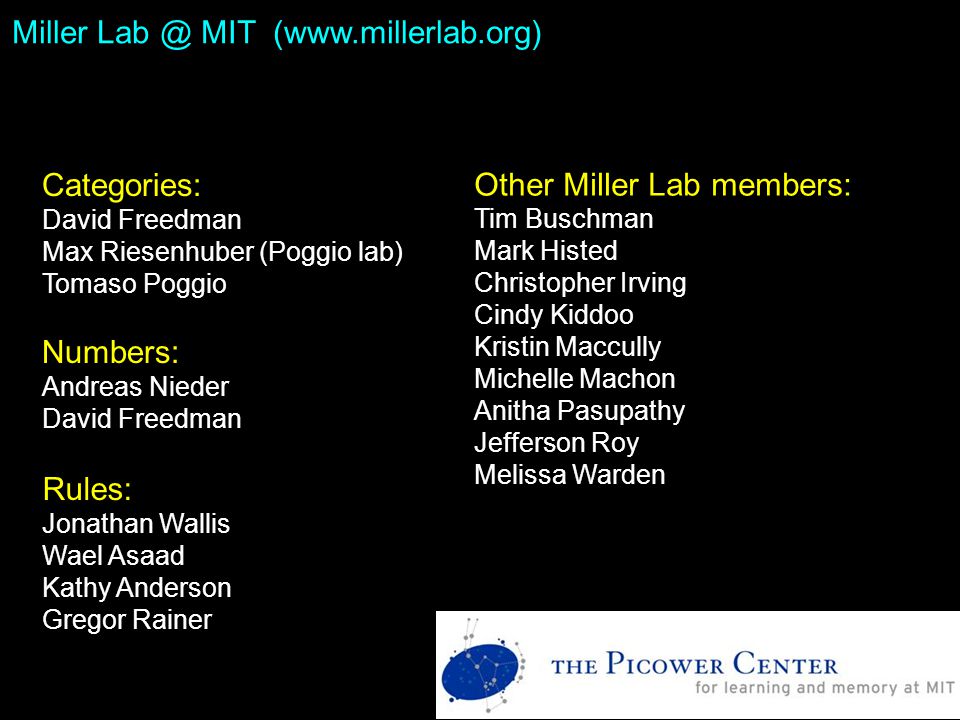 Miller Lab @ MIT (www.millerlab.org)

Categories:
David Freedman
Max Riesenhuber (Poggio lab)
Tomaso Poggio

Numbers:
Andreas Nieder
David Freedman

Rules:
Jonathan Wallis
Wael Asaad
Kathy Anderson
Gregor Rainer

Other Miller Lab members:
Tim Buschman
Mark Histed
Christopher Irving
Cindy Kiddoo
Kristin Maccully
Michelle Machon
Anitha Pasupathy
Jefferson Roy
Melissa Warden

THE PICOWER CENTER
for learning and memory at MIT